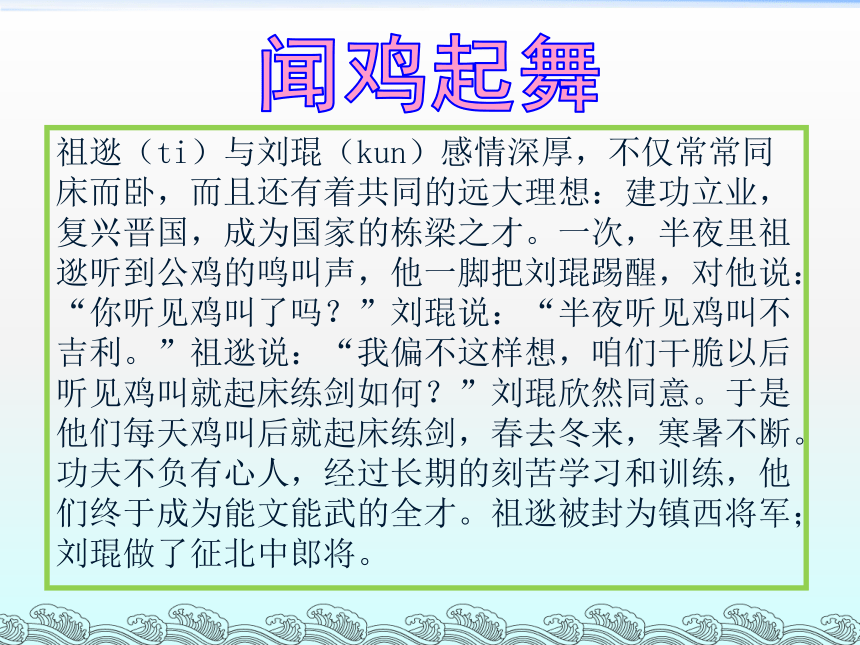 闻鸡起舞

祖逖（ti）与刘琨（kun）感情深厚，不仅常常同床而卧，而且还有着共同的远大理想：建功立业，复兴晋国，成为国家的栋梁之才。一次，半夜里祖逖听到公鸡的鸣叫声，他一脚把刘琨踢醒，对他说：“你听见鸡叫了吗？”刘琨说：“半夜听见鸡叫不吉利。”祖逖说：“我偏不这样想，咱们干脆以后听见鸡叫就起床练剑如何？”刘琨欣然同意。于是他们每天鸡叫后就起床练剑，春去冬来，寒暑不断。功夫不负有心人，经过长期的刻苦学习和训练，他们终于成为能文能武的全才。祖逖被封为镇西将军；刘琨做了征北中郎将。